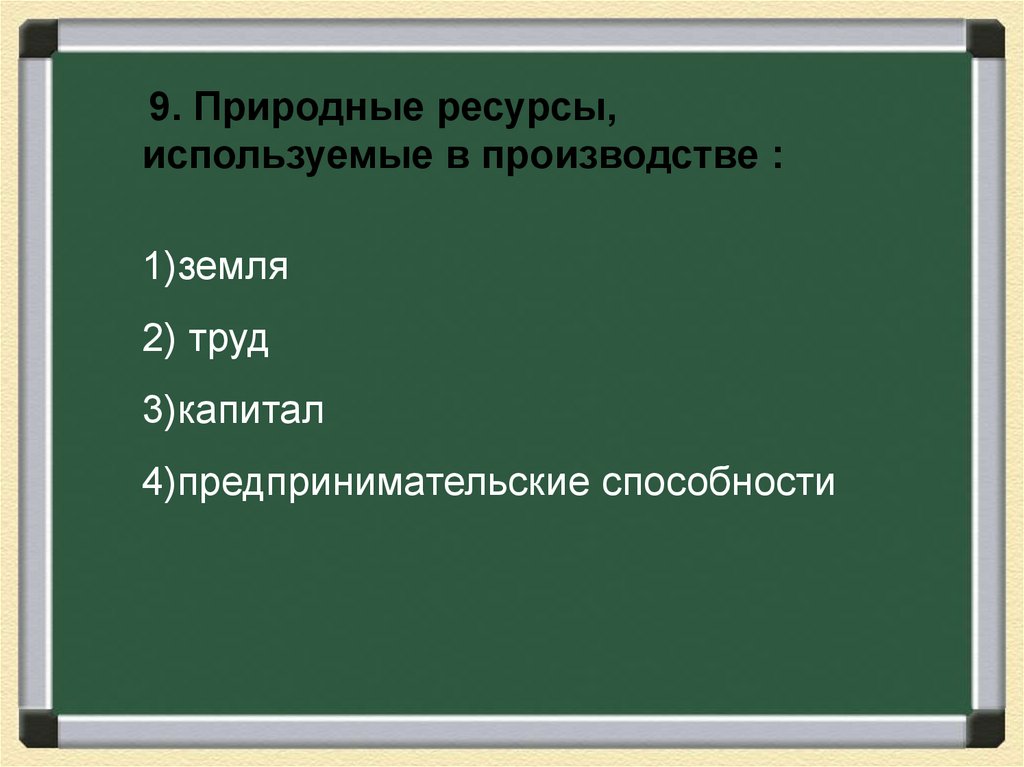 9. Природные ресурсы, используемые в производстве :

1)земля

2) труд

3)капитал

4)предпринимательские способности